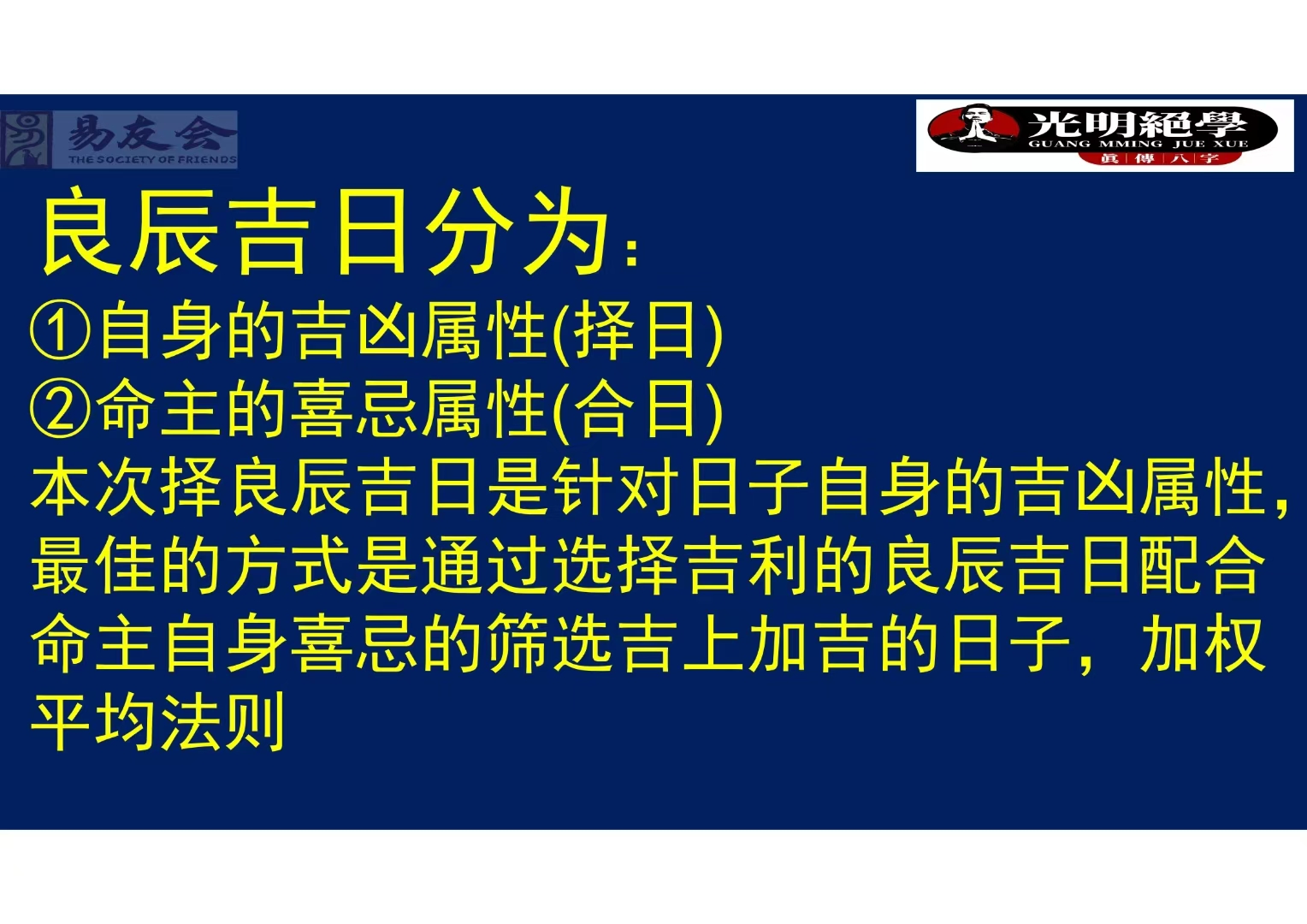 易友会
THE SOCIETY OF FRIENDS

光明絕學
GUANG MMING JUE XUE
真 | 傳 | 八 | 字

良辰吉日分为:
①自身的吉凶属性(择日)
②命主的喜忌属性(合日)
本次择良辰吉日是针对日子自身的吉凶属性,最佳的方式是通过选择吉利的良辰吉日配合命主自身喜忌的筛选吉上加吉的日子，加权平均法则